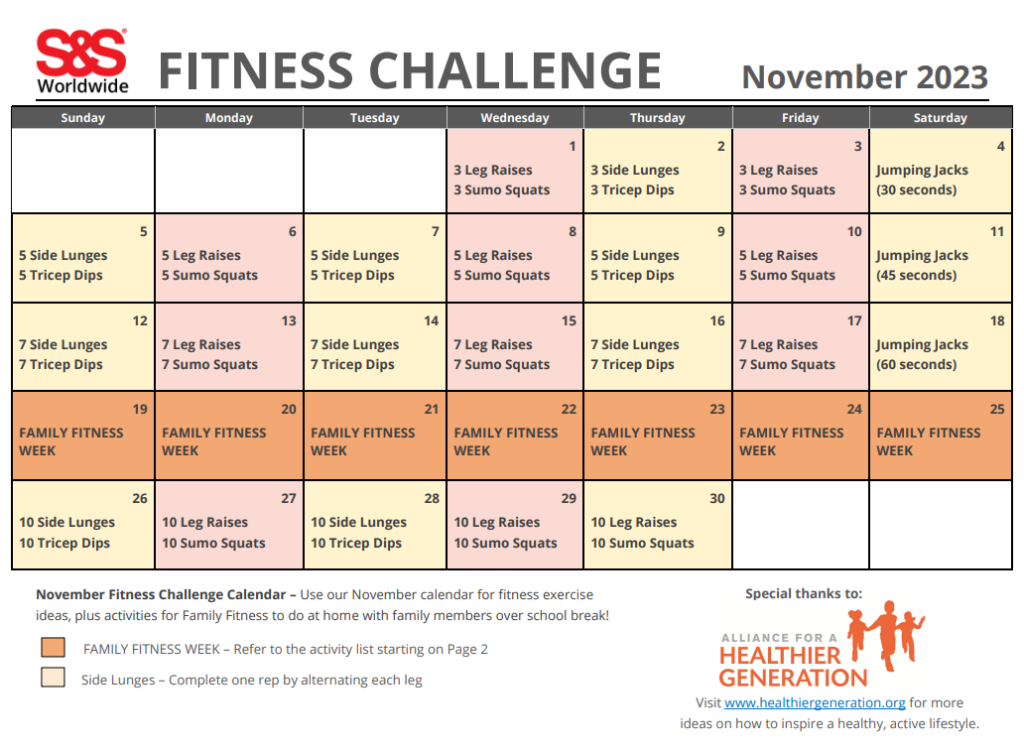 S&S Worldwide

FITNESS CHALLENGE

November 2023

| Sunday | Monday | Tuesday | Wednesday | Thursday | Friday | Saturday |
|---|---|---|---|---|---|---|
| | | | 1 3 Leg Raises 3 Sumo Squats | 2 3 Side Lunges 3 Tricep Dips | 3 3 Leg Raises 3 Sumo Squats | 4 Jumping Jacks (30 seconds) |
| 5 5 Side Lunges 5 Tricep Dips | 6 5 Leg Raises 5 Sumo Squats | 7 5 Side Lunges 5 Tricep Dips | 8 5 Leg Raises 5 Sumo Squats | 9 5 Side Lunges 5 Tricep Dips | 10 5 Leg Raises 5 Sumo Squats | 11 Jumping Jacks (45 seconds) |
| 12 7 Side Lunges 7 Tricep Dips | 13 7 Leg Raises 7 Sumo Squats | 14 7 Side Lunges 7 Tricep Dips | 15 7 Leg Raises 7 Sumo Squats | 16 7 Side Lunges 7 Tricep Dips | 17 7 Leg Raises 7 Sumo Squats | 18 Jumping Jacks (60 seconds) |
| 19 FAMILY FITNESS WEEK | 20 FAMILY FITNESS WEEK | 21 FAMILY FITNESS WEEK | 22 FAMILY FITNESS WEEK | 23 FAMILY FITNESS WEEK | 24 FAMILY FITNESS WEEK | 25 FAMILY FITNESS WEEK |
| 26 10 Side Lunges 10 Tricep Dips | 27 10 Leg Raises 10 Sumo Squats | 28 10 Side Lunges 10 Tricep Dips | 29 10 Leg Raises 10 Sumo Squats | 30 10 Leg Raises 10 Sumo Squats | | |

November Fitness Challenge Calendar – Use our November calendar for fitness exercise ideas, plus activities for Family Fitness to do at home with family members over school break!

FAMILY FITNESS WEEK – Refer to the activity list starting on Page 2

Side Lunges – Complete one rep by alternating each leg

Special thanks to:

ALLIANCE FOR A HEALTHIER GENERATION

Visit www.healthiergeneration.org for more ideas on how to inspire a healthy, active lifestyle.